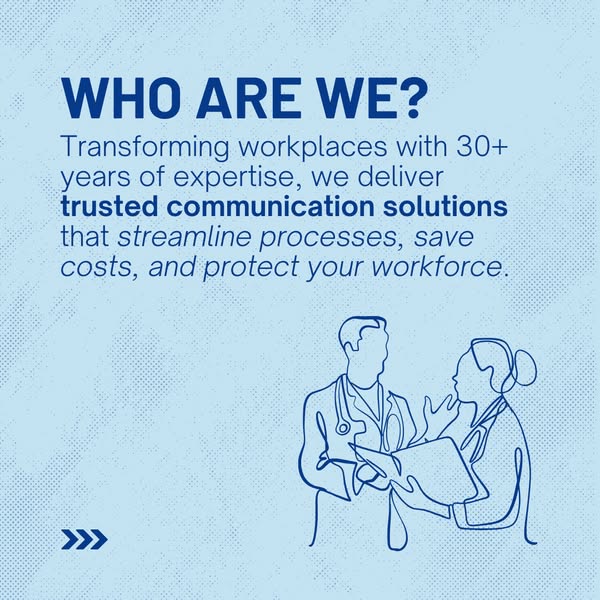 WHO ARE WE?

Transforming workplaces with 30+ years of expertise, we deliver trusted communication solutions that streamline processes, save costs, and protect your workforce.